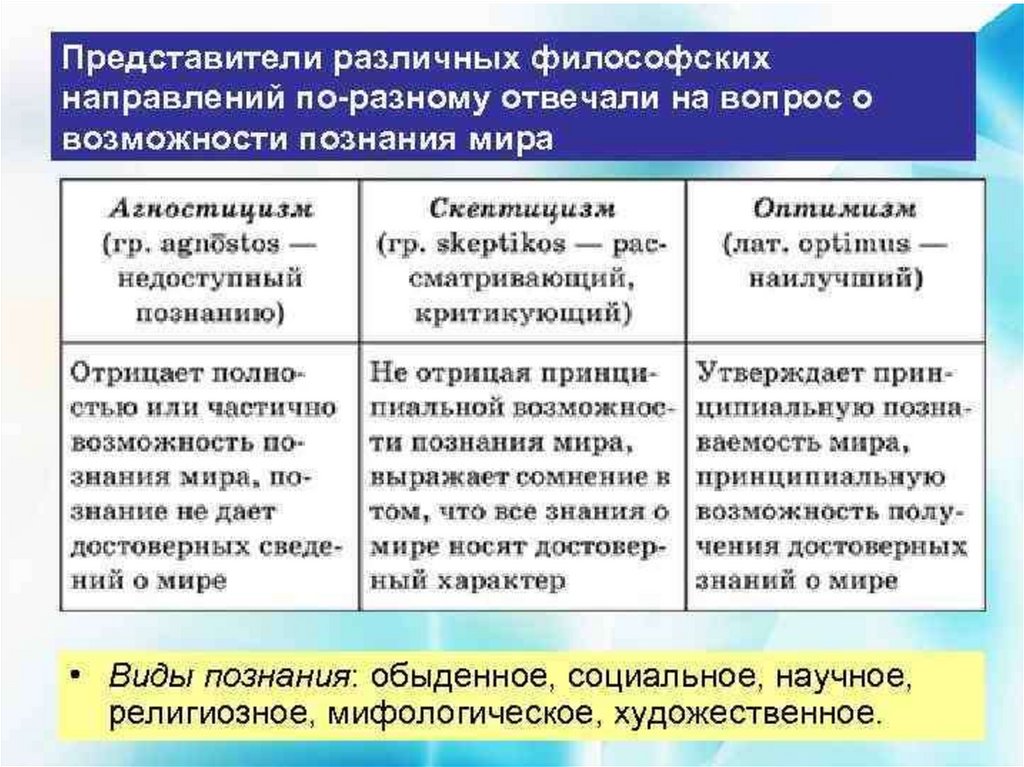 Представители различных философских направлений по-разному отвечали на вопрос о возможности познания мира

| Агностицизм (гр. agnōstos — недоступный познанию) | Скептицизм (гр. skeptikos — рассматривающий, критикующий) | Оптимизм (лат. optimus — наилучший) |
|---|---|---|
| Отрицает полностью или частично возможность познания мира, познание не дает достоверных сведений о мире | Не отрицая принципиальной возможности познания мира, выражает сомнение в том, что все знания о мире носят достоверный характер | Утверждает принципиальную познаваемость мира, принципиальную возможность получения достоверных знаний о мире |

• Виды познания: обыденное, социальное, научное, религиозное, мифологическое, художественное.